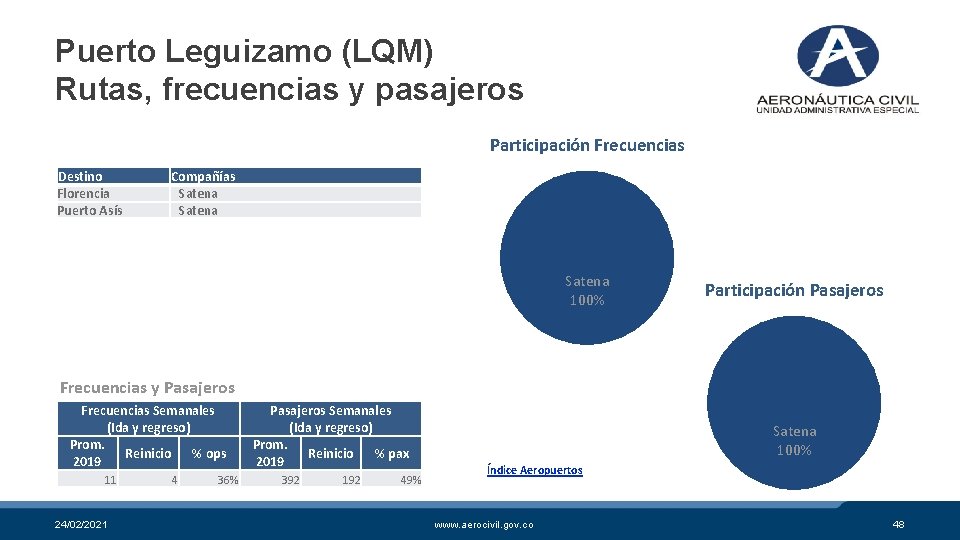 Puerto Leguizamo (LQM)
Rutas, frecuencias y pasajeros

AERONÁUTICA CIVIL
UNIDAD ADMINISTRATIVA ESPECIAL

| Destino | Compañías |
|---|---|
| Florencia | Satena |
| Puerto Asís | Satena |

Participación Frecuencias

Satena
100%

Participación Pasajeros

Satena
100%

Frecuencias y Pasajeros

| Frecuencias Semanales (Ida y regreso) | | | Pasajeros Semanales (Ida y regreso) | | |
|---|---|---|---|---|---|
| Prom. 2019 | Reinicio | % ops | Prom. 2019 | Reinicio | % pax |
| 11 | 4 | 36% | 392 | 192 | 49% |

Índice Aeropuertos

24/02/2021

www.aerocivil.gov.co

48